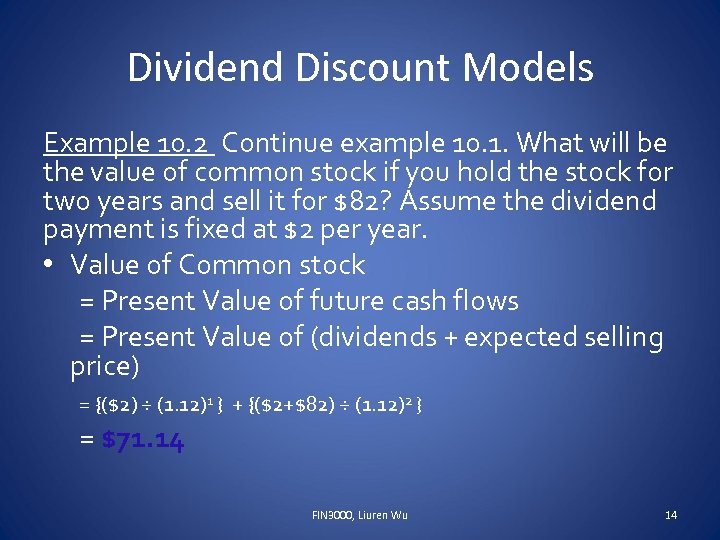 Dividend Discount Models

Example 10.2 Continue example 10.1. What will be the value of common stock if you hold the stock for two years and sell it for \$82? Assume the dividend payment is fixed at \$2 per year.

• Value of Common stock

= Present Value of future cash flows

= Present Value of (dividends + expected selling price)

$= \{(\$2) \div (1.12)^1\} + \{(\$2+\$82) \div (1.12)^2\}$

= \$71.14

FIN3000, Liuren Wu

14